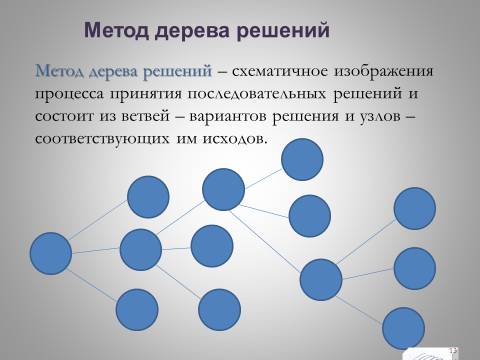 Метод дерева решений

Метод дерева решений – схематичное изображения процесса принятия последовательных решений и состоит из ветвей – вариантов решения и узлов – соответствующих им исходов.

13